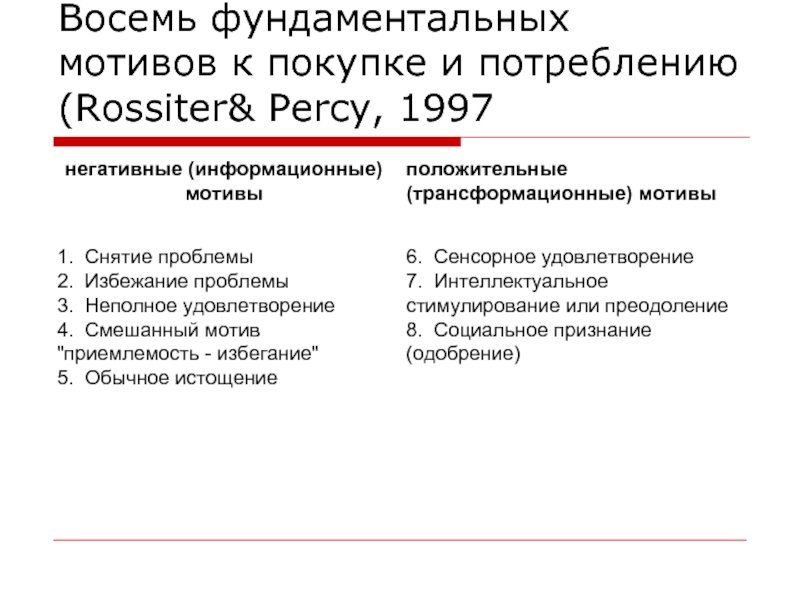 Восемь фундаментальных мотивов к покупке и потреблению (Rossiter& Percy, 1997

негативные (информационные) мотивы

1. Снятие проблемы
2. Избежание проблемы
3. Неполное удовлетворение
4. Смешанный мотив "приемлемость - избегание"
5. Обычное истощение

положительные (трансформационные) мотивы

6. Сенсорное удовлетворение
7. Интеллектуальное стимулирование или преодоление
8. Социальное признание (одобрение)